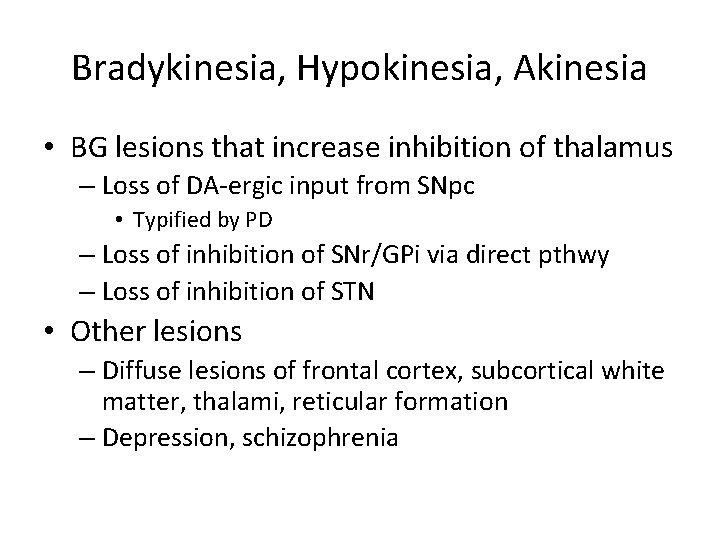 Bradykinesia, Hypokinesia, Akinesia

• BG lesions that increase inhibition of thalamus
  – Loss of DA-ergic input from SNpc
    • Typified by PD
  – Loss of inhibition of SNr/GPi via direct pthwy
  – Loss of inhibition of STN
• Other lesions
  – Diffuse lesions of frontal cortex, subcortical white matter, thalami, reticular formation
  – Depression, schizophrenia